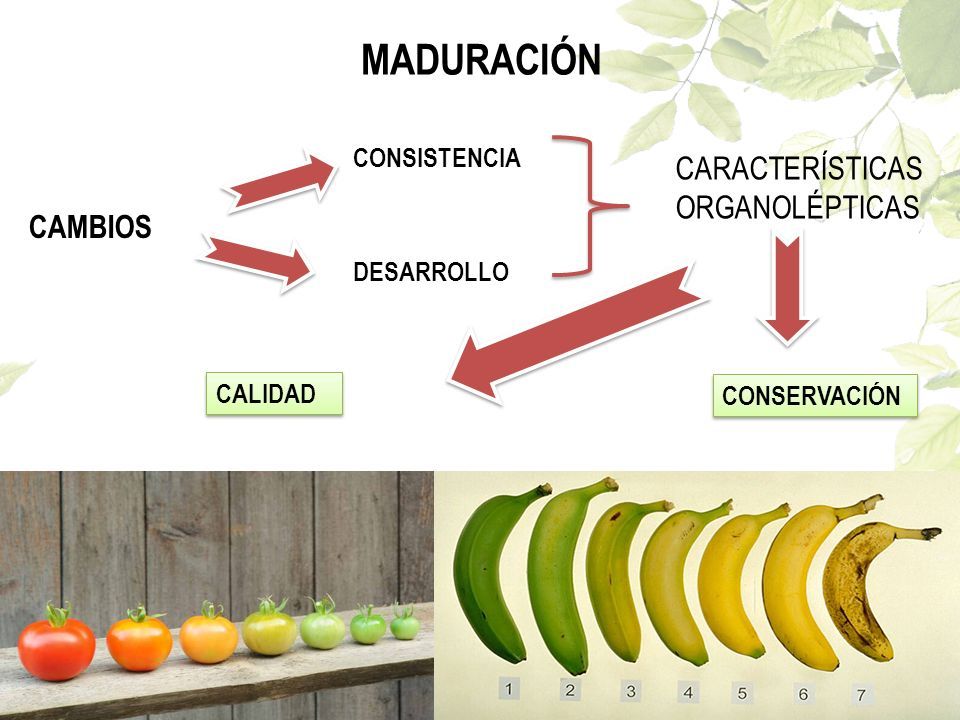 MADURACIÓN

CAMBIOS

CONSISTENCIA

DESARROLLO

CARACTERÍSTICAS ORGANOLÉPTICAS

CALIDAD

CONSERVACIÓN

1 2 3 4 5 6 7